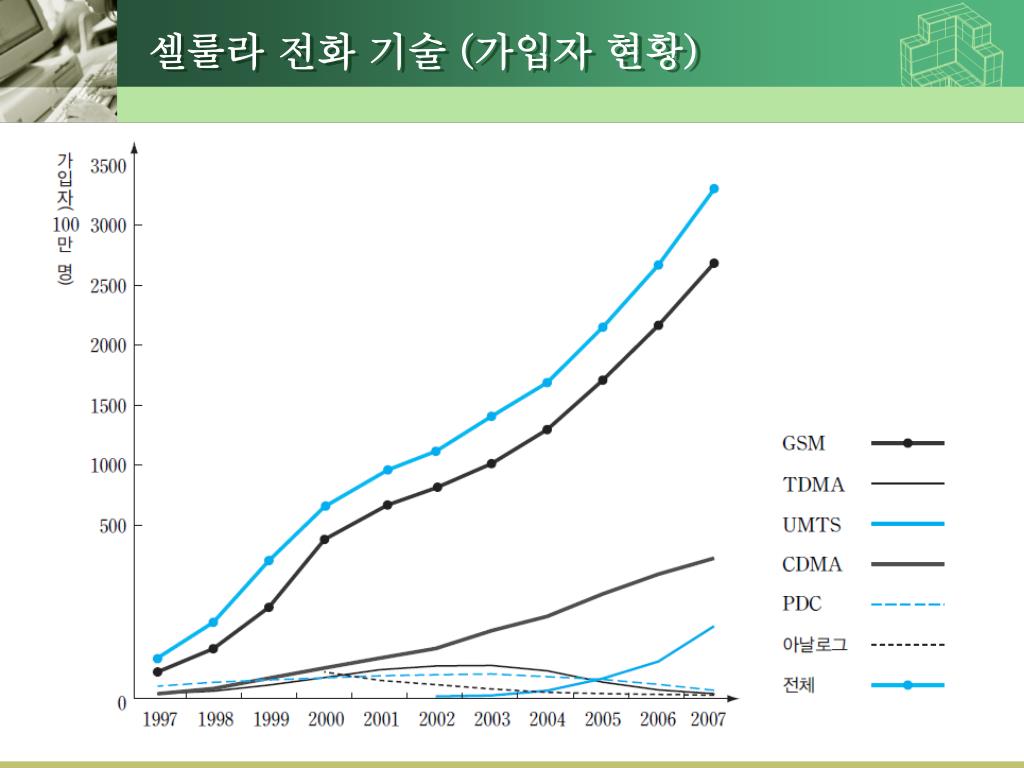 셀룰라 전화 기술 (가입자 현황)

가입자(100만 명)

3500
3000
2500
2000
1500
1000
500
0

1997 1998 1999 2000 2001 2002 2003 2004 2005 2006 2007

GSM
TDMA
UMTS
CDMA
PDC
아날로그
전체